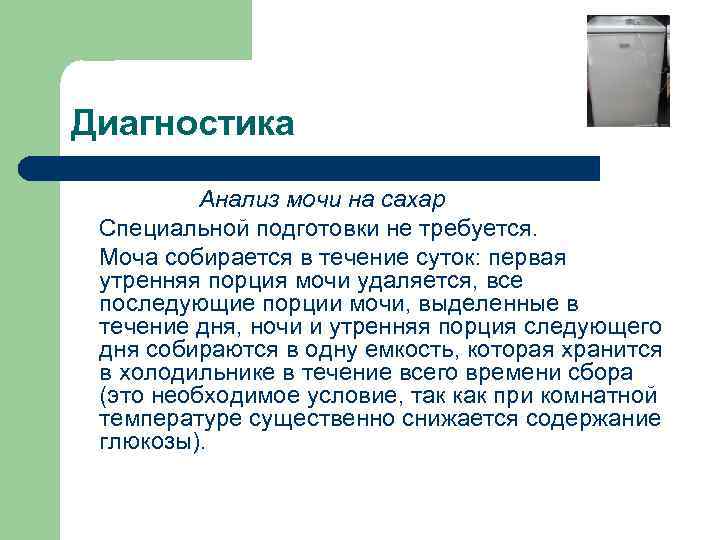 Диагностика

Анализ мочи на сахар

Специальной подготовки не требуется.

Моча собирается в течение суток: первая утренняя порция мочи удаляется, все последующие порции мочи, выделенные в течение дня, ночи и утренняя порция следующего дня собираются в одну емкость, которая хранится в холодильнике в течение всего времени сбора (это необходимое условие, так как при комнатной температуре существенно снижается содержание глюкозы).